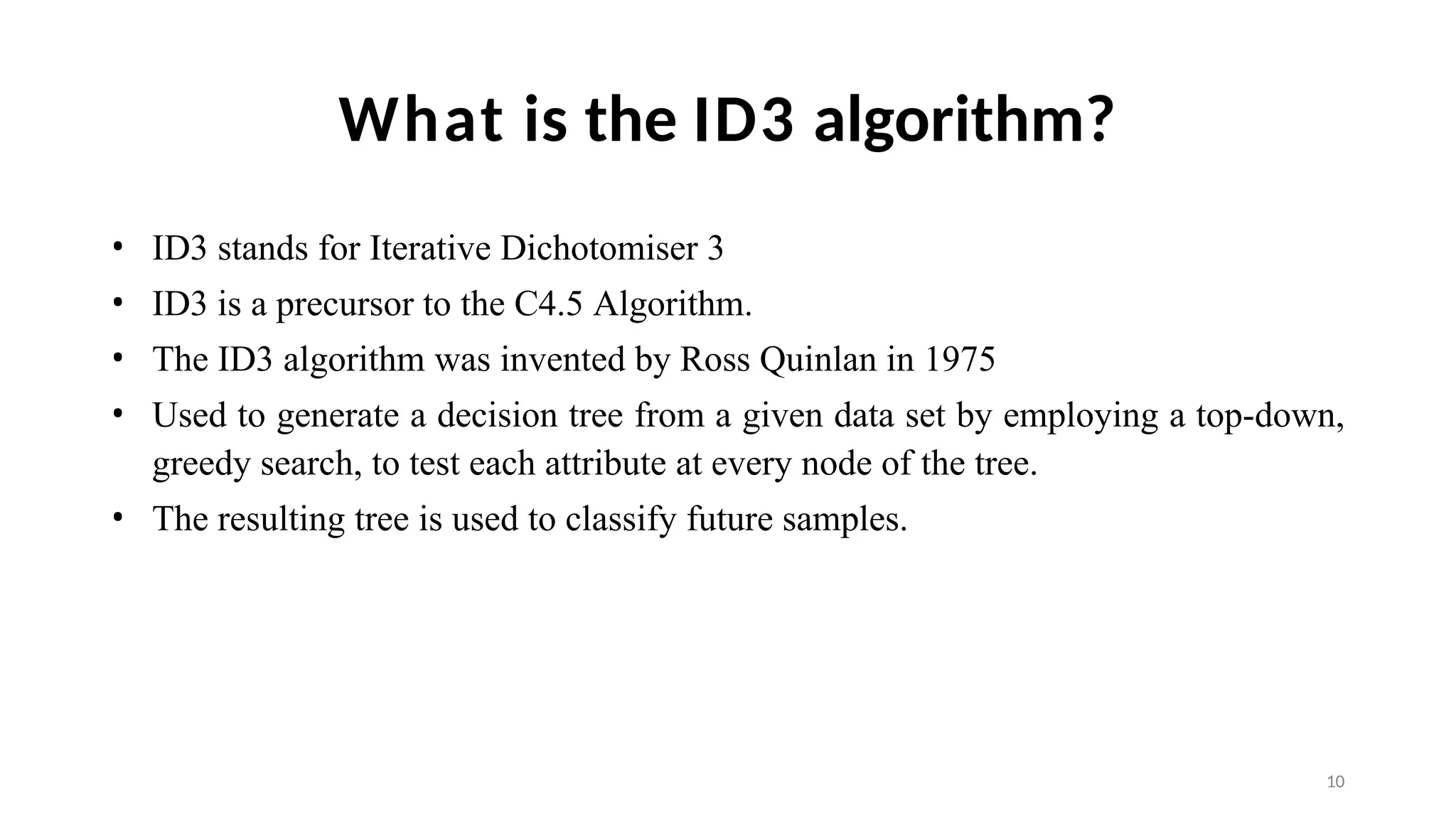 What is the ID3 algorithm?

• ID3 stands for Iterative Dichotomiser 3
• ID3 is a precursor to the C4.5 Algorithm.
• The ID3 algorithm was invented by Ross Quinlan in 1975
• Used to generate a decision tree from a given data set by employing a top-down, greedy search, to test each attribute at every node of the tree.
• The resulting tree is used to classify future samples.

10